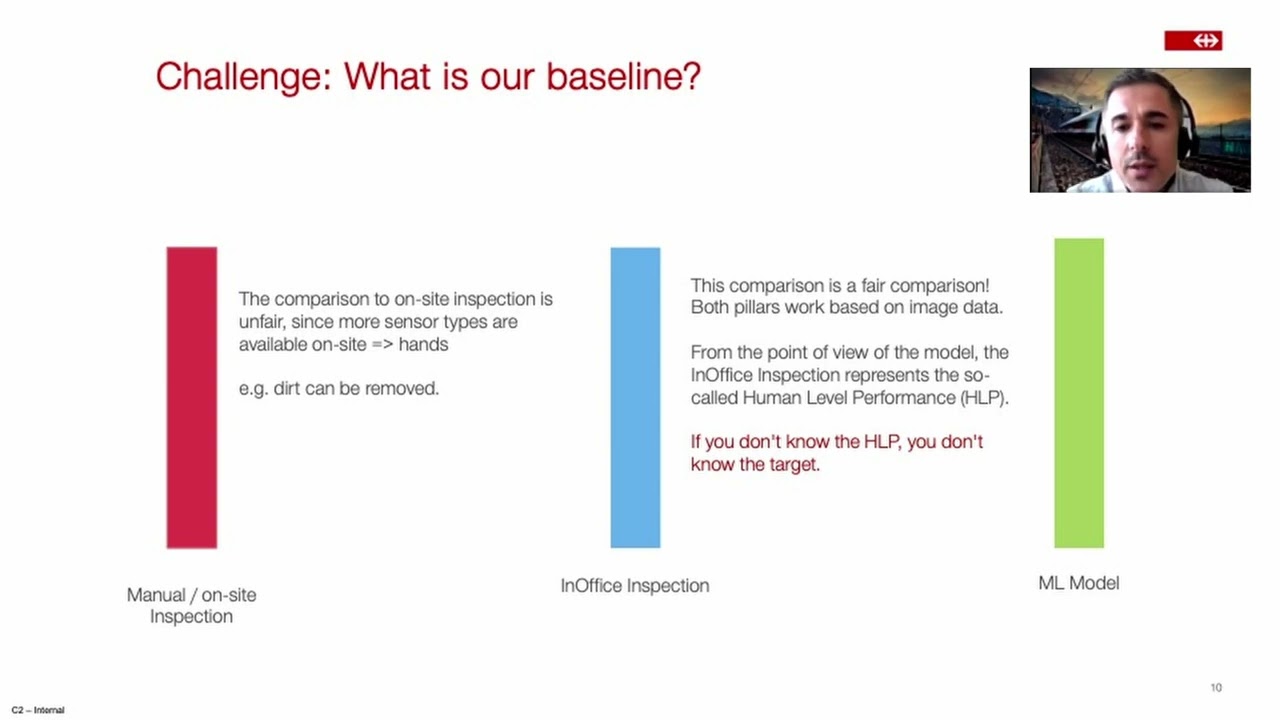 Challenge: What is our baseline?

The comparison to on-site inspection is unfair, since more sensor types are available on-site => hands

e.g. dirt can be removed.

This comparison is a fair comparison! Both pillars work based on image data.

From the point of view of the model, the InOffice Inspection represents the so-called Human Level Performance (HLP).

If you don't know the HLP, you don't know the target.

Manual / on-site Inspection

InOffice Inspection

ML Model

10

C2 – Internal